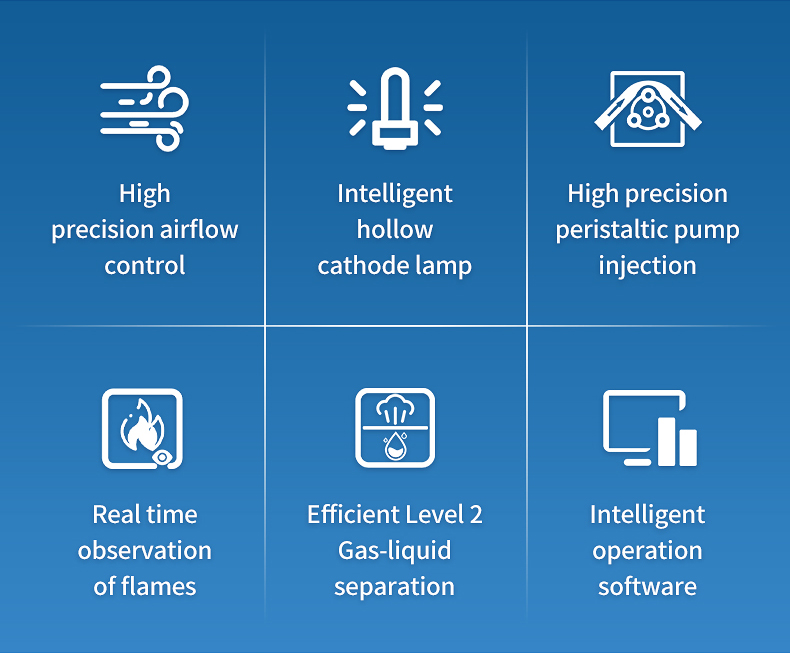 High precision airflow control

Intelligent hollow cathode lamp

High precision peristaltic pump injection

Real time observation of flames

Efficient Level 2 Gas-liquid separation

Intelligent operation software